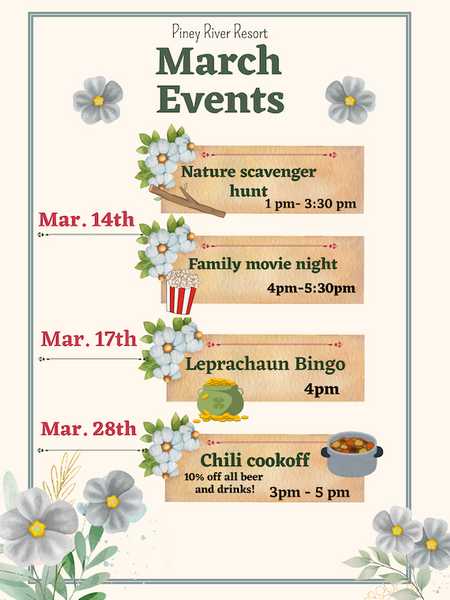 Piney River Resort

March Events

Nature scavenger hunt
1 pm- 3:30 pm

Mar. 14th

Family movie night
4pm-5:30pm

Mar. 17th

Leprachaun Bingo
4pm

Mar. 28th

Chili cookoff
10% off all beer and drinks!
3pm - 5 pm